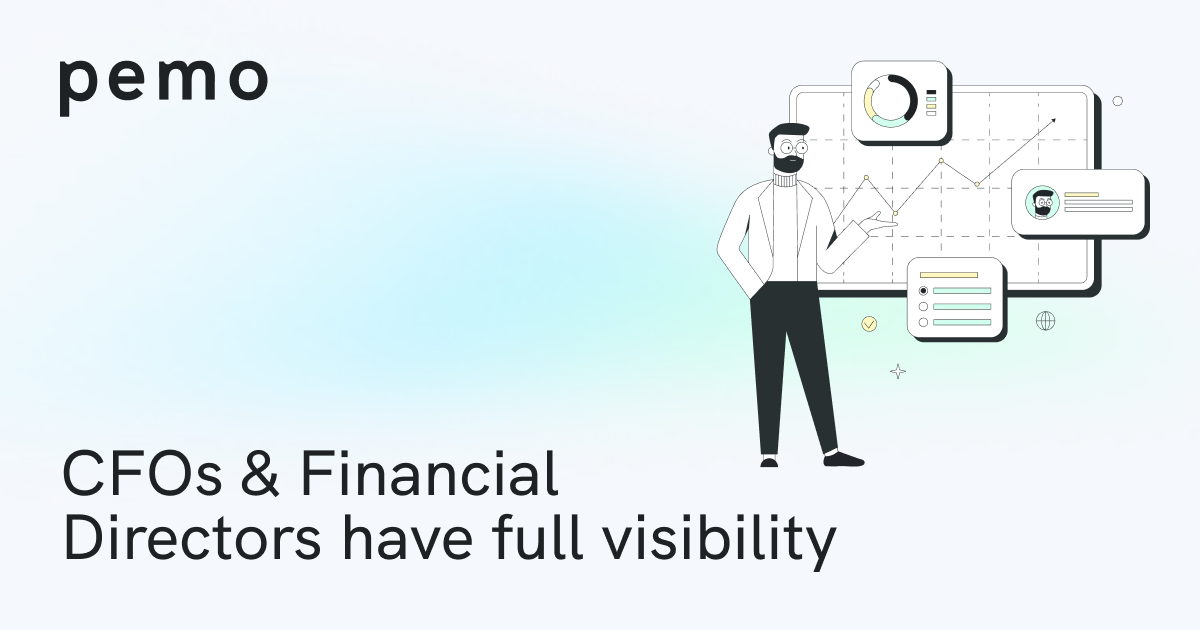 pemo

CFOs & Financial Directors have full visibility